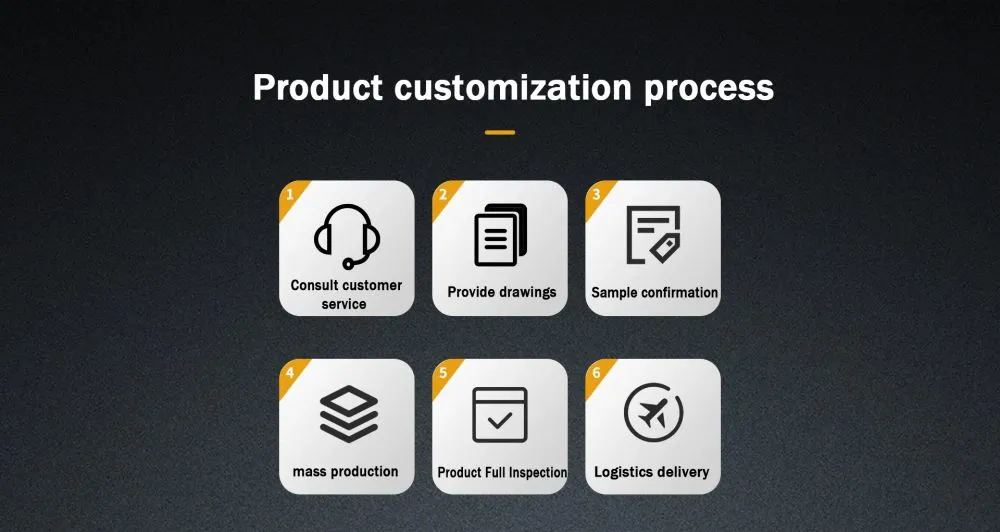 Product customization process

1
Consult customer service

2
Provide drawings

3
Sample confirmation

4
mass production

5
Product Full Inspection

6
Logistics delivery